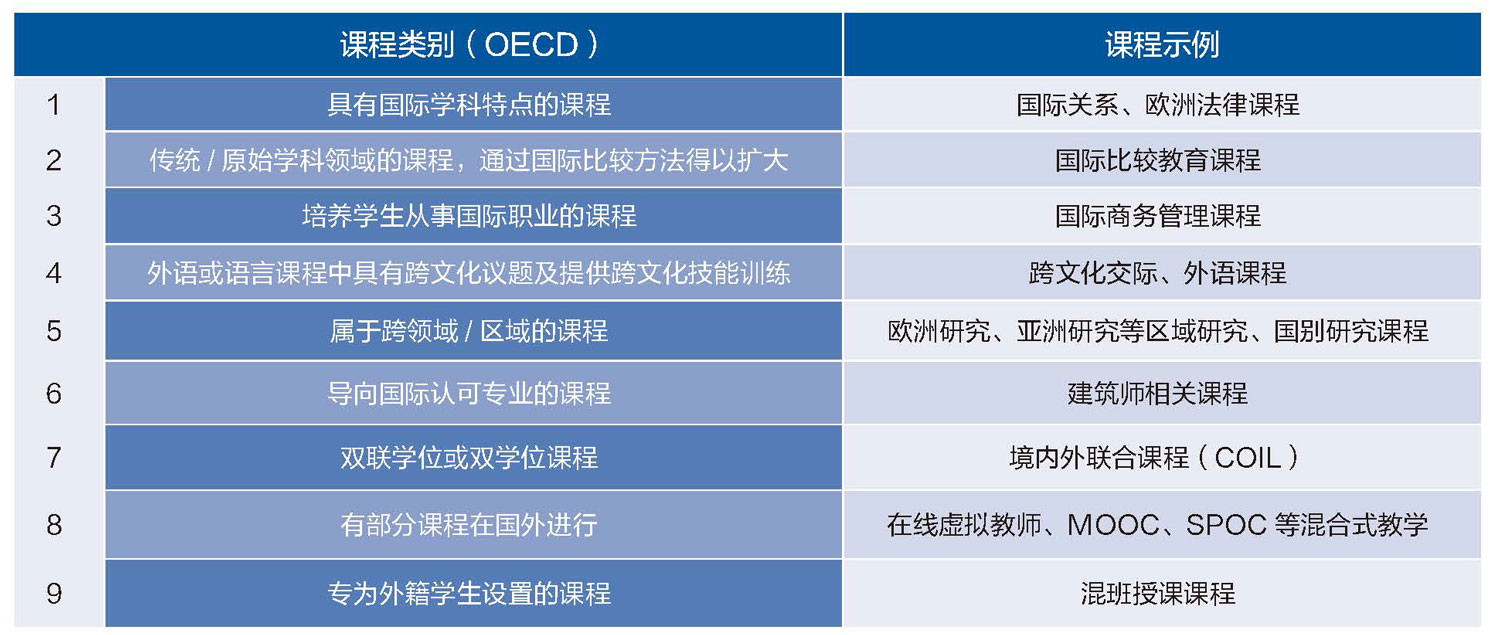 | | 课程类别（OECD） | 课程示例 |
|---|---|---|
| 1 | 具有国际学科特点的课程 | 国际关系、欧洲法律课程 |
| 2 | 传统 / 原始学科领域的课程，通过国际比较方法得以扩大 | 国际比较教育课程 |
| 3 | 培养学生从事国际职业的课程 | 国际商务管理课程 |
| 4 | 外语或语言课程中具有跨文化议题及提供跨文化技能训练 | 跨文化交际、外语课程 |
| 5 | 属于跨领域 / 区域的课程 | 欧洲研究、亚洲研究等区域研究、国别研究课程 |
| 6 | 导向国际认可专业的课程 | 建筑师相关课程 |
| 7 | 双联学位或双学位课程 | 境内外联合课程（COIL） |
| 8 | 有部分课程在国外进行 | 在线虚拟教师、MOOC、SPOC 等混合式教学 |
| 9 | 专为外籍学生设置的课程 | 混班授课课程 |